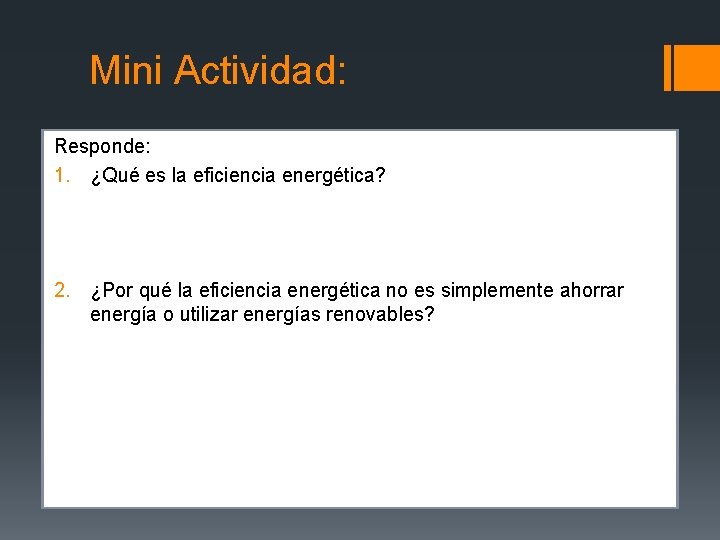 Mini Actividad:

Responde:

1. ¿Qué es la eficiencia energética?

2. ¿Por qué la eficiencia energética no es simplemente ahorrar energía o utilizar energías renovables?